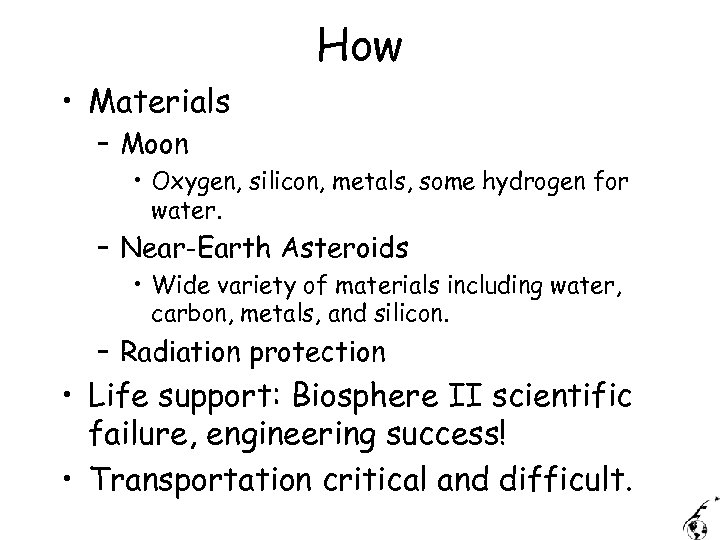 How

• Materials
  – Moon
    • Oxygen, silicon, metals, some hydrogen for water.
  – Near-Earth Asteroids
    • Wide variety of materials including water, carbon, metals, and silicon.
  – Radiation protection
• Life support: Biosphere II scientific failure, engineering success!
• Transportation critical and difficult.